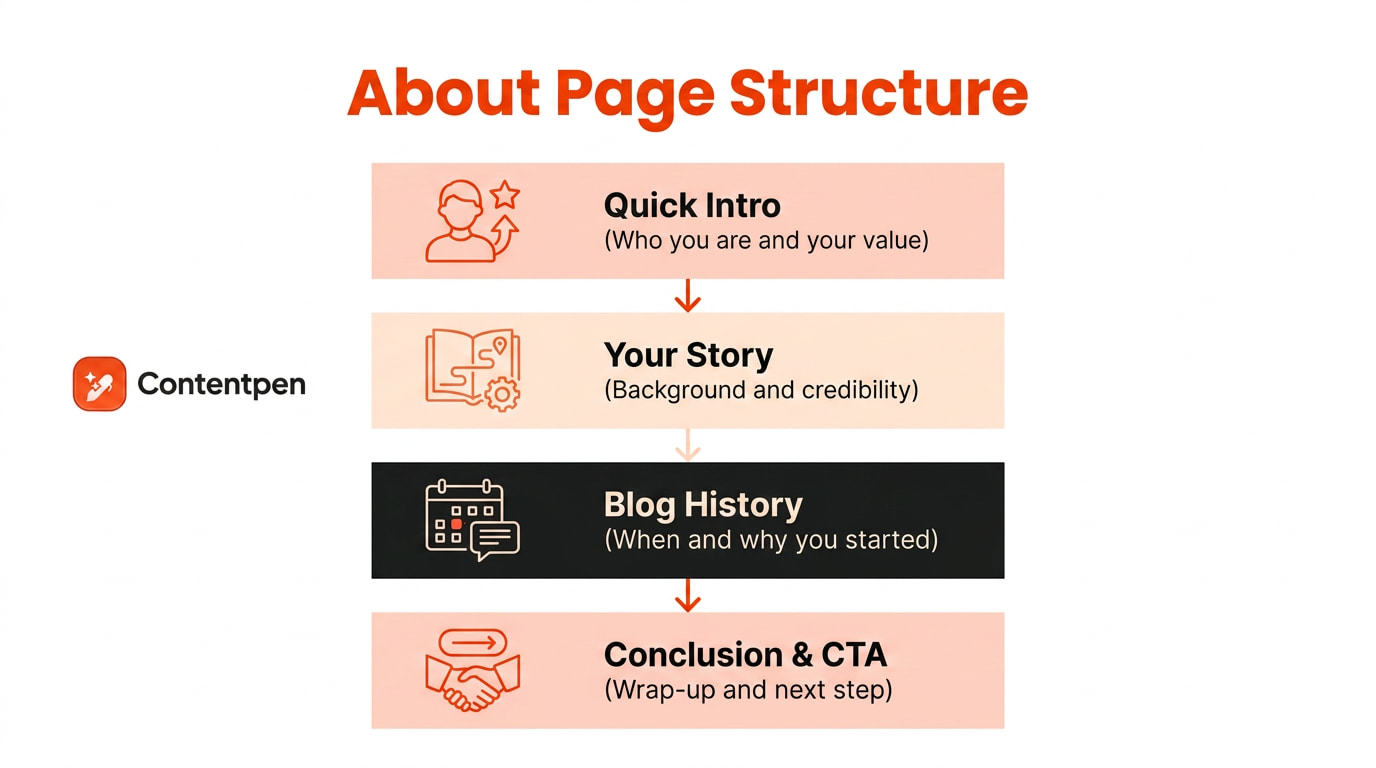 About Page Structure

Contentpen

Quick Intro
(Who you are and your value)

Your Story
(Background and credibility)

Blog History
(When and why you started)

Conclusion & CTA
(Wrap-up and next step)